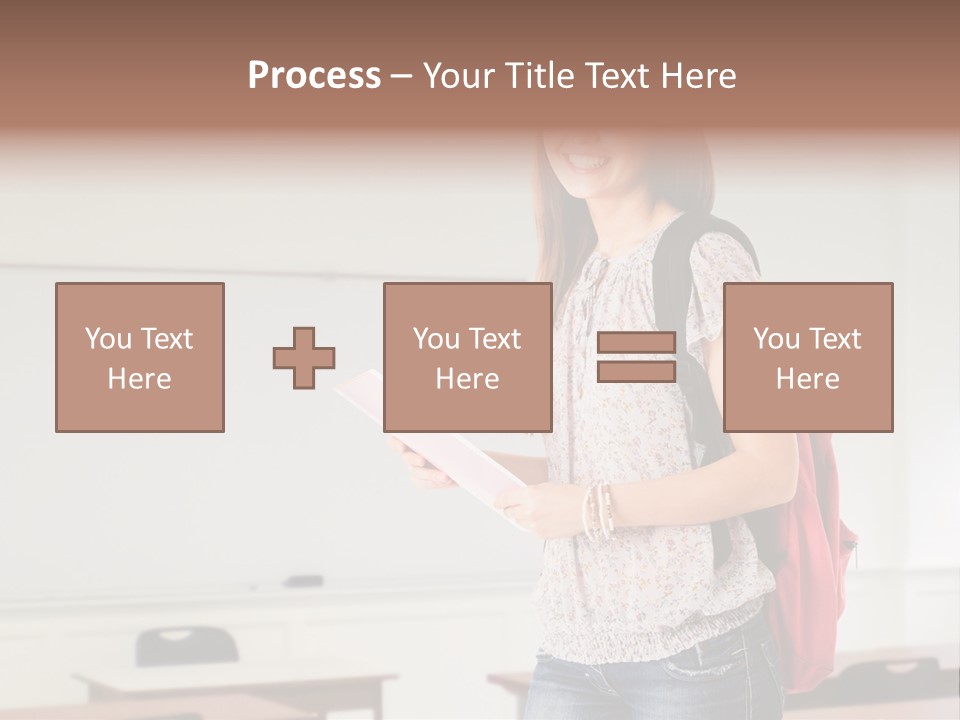 Process – Your Title Text Here

You Text Here

You Text Here

You Text Here